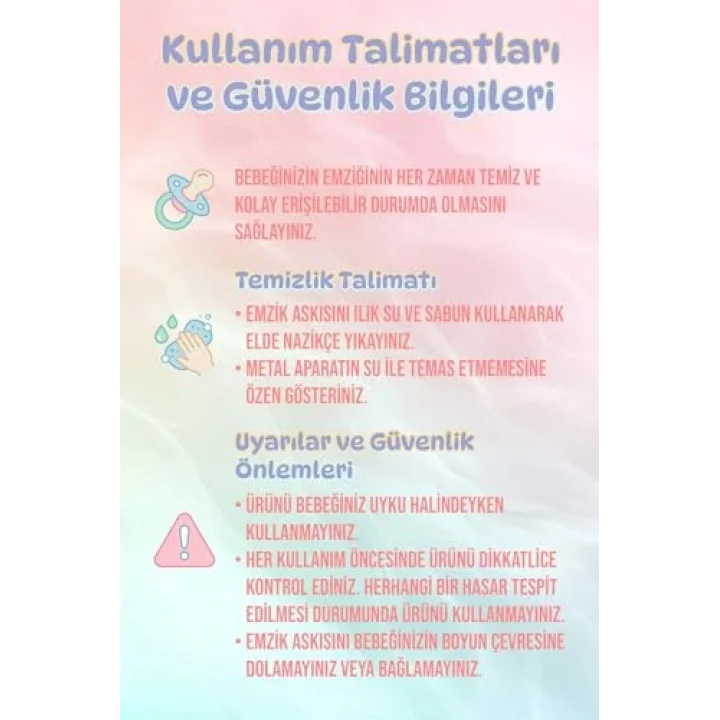 Kullanım Talimatları ve Güvenlik Bilgileri

BEBEĞİNİZİN EMZİĞİNİN HER ZAMAN TEMİZ VE KOLAY ERİŞİLEBİLİR DURUMDA OLMASINI SAĞLAYINIZ.

Temizlik Talimatı

• EMZİK ASKISINI ILIK SU VE SABUN KULLANARAK ELDE NAZİKÇE YIKAYINIZ.
• METAL APARATIN SU İLE TEMAS ETMEMESİNE ÖZEN GÖSTERİNİZ.

Uyarılar ve Güvenlik Önlemleri

• ÜRÜNÜ BEBEĞİNİZ UYKU HALİNDEYKEN KULLANMAYINIZ.
• HER KULLANIM ÖNCESİNDE ÜRÜNÜ DİKKATLİCE KONTROL EDİNİZ. HERHANGİ BİR HASAR TESPİT EDİLMESİ DURUMUNDA ÜRÜNÜ KULLANMAYINIZ.
• EMZİK ASKISINI BEBEĞİNİZİN BOYUN ÇEVRESİNE DOLAMAYINIZ VEYA BAĞLAMAYINIZ.